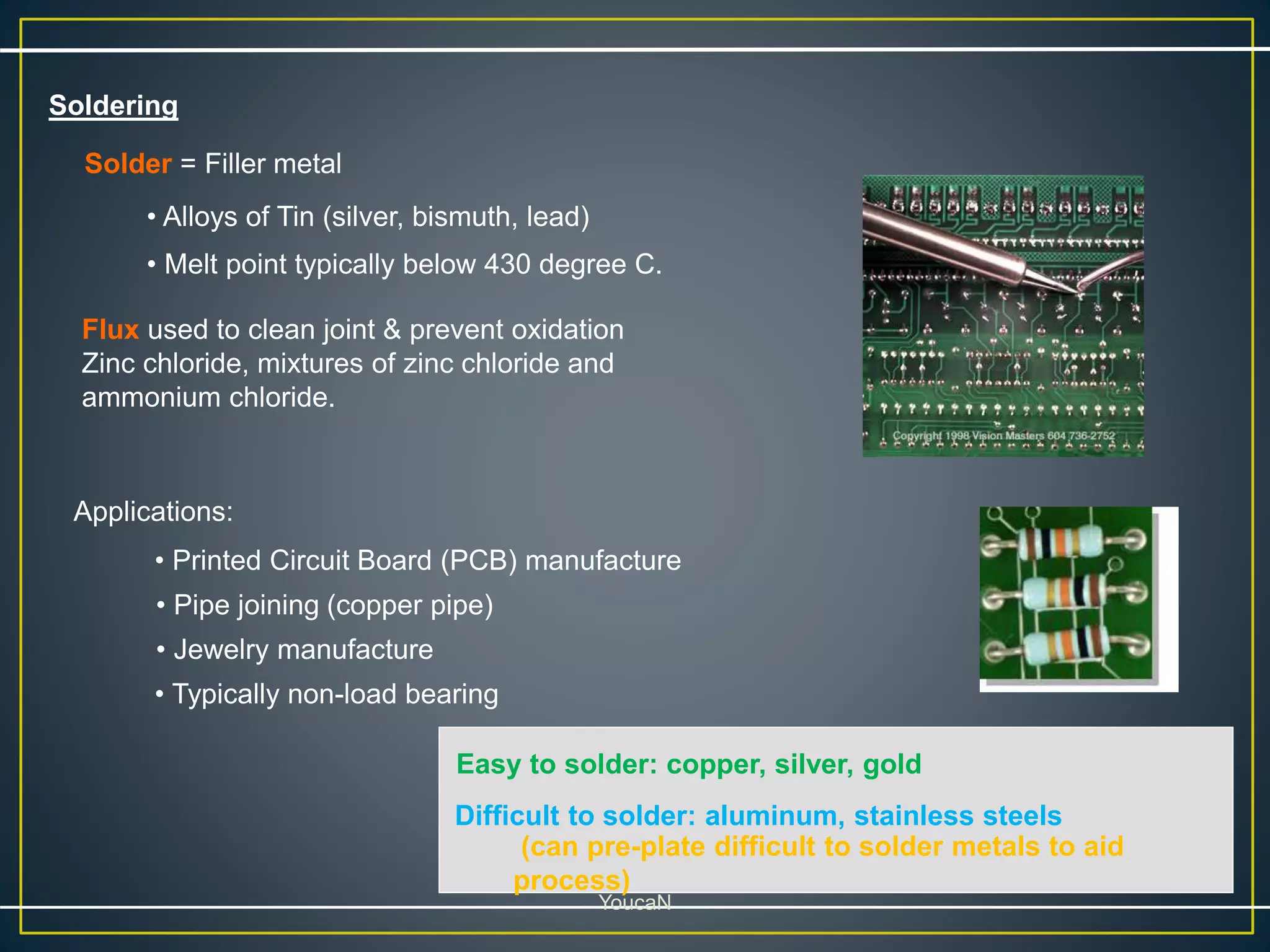 Soldering

Solder = Filler metal

• Alloys of Tin (silver, bismuth, lead)

• Melt point typically below 430 degree C.

Flux used to clean joint & prevent oxidation
Zinc chloride, mixtures of zinc chloride and ammonium chloride.

Copyright 1998 Vision Masters 604 736-2752

Applications:

• Printed Circuit Board (PCB) manufacture

• Pipe joining (copper pipe)

• Jewelry manufacture

• Typically non-load bearing

Easy to solder: copper, silver, gold

Difficult to solder: aluminum, stainless steels
(can pre-plate difficult to solder metals to aid process)

YoucaN